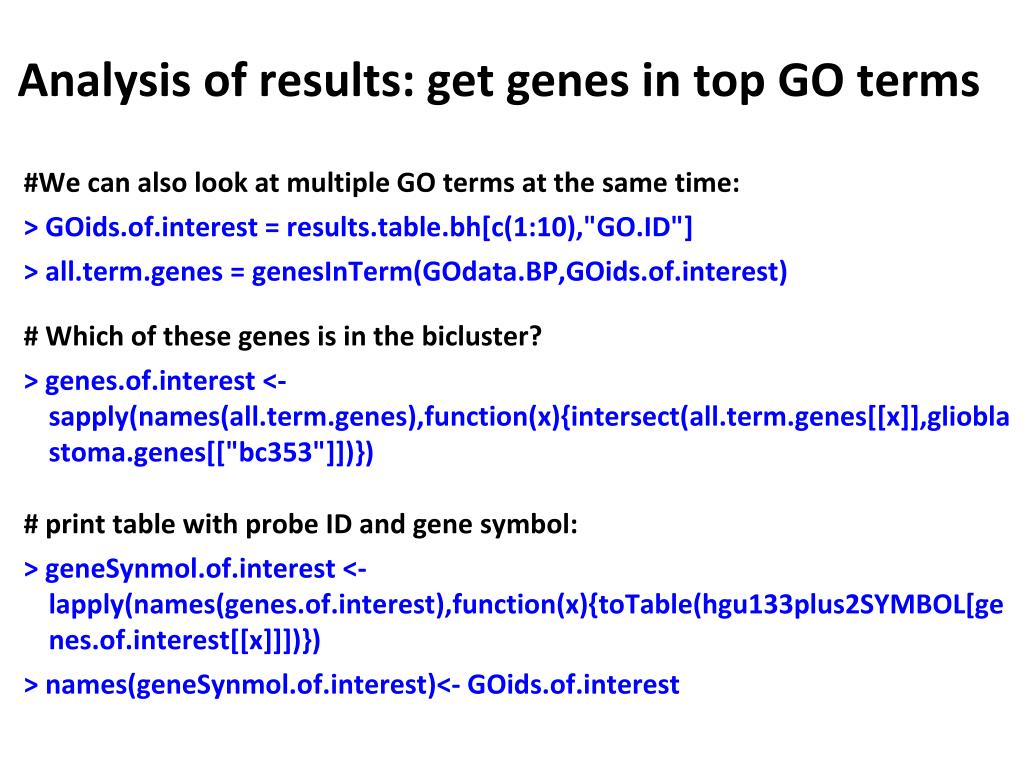 Analysis of results: get genes in top GO terms

#We can also look at multiple GO terms at the same time:

> GOids.of.interest = results.table.bh[c(1:10),"GO.ID"]

> all.term.genes = genesInTerm(GOdata.BP,GOids.of.interest)

# Which of these genes is in the bicluster?

> genes.of.interest <- sapply(names(all.term.genes),function(x){intersect(all.term.genes[[x]],glioblastoma.genes[["bc353"]])})

# print table with probe ID and gene symbol:

> geneSynmol.of.interest <- lapply(names(genes.of.interest),function(x){toTable(hgu133plus2SYMBOL[genes.of.interest[[x]]])})

> names(geneSynmol.of.interest)<- GOids.of.interest